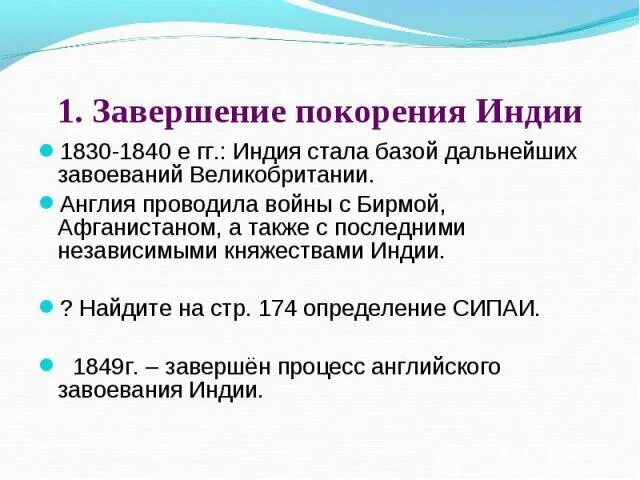 1. Завершение покорения Индии

1830-1840 е гг.: Индия стала базой дальнейших завоеваний Великобритании.

Англия проводила войны с Бирмой, Афганистаном, а также с последними независимыми княжествами Индии.

? Найдите на стр. 174 определение СИПАИ.

1849г. – завершён процесс английского завоевания Индии.